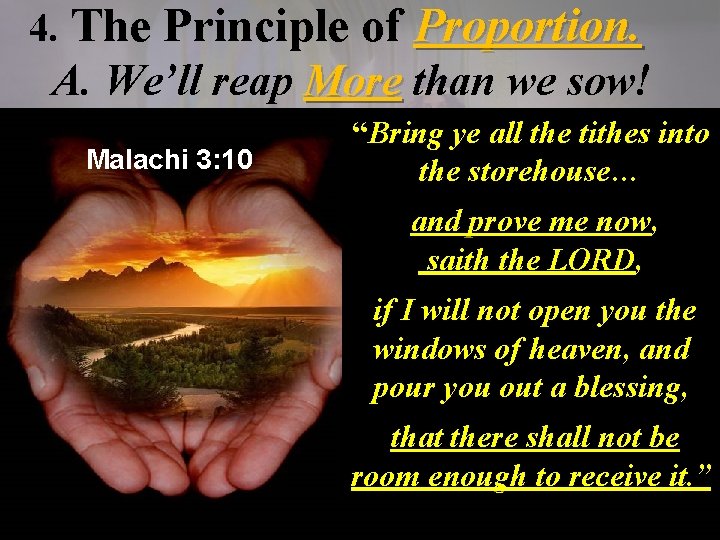 4. The Principle of Proportion.

A. We'll reap More than we sow!

Malachi 3:10

"Bring ye all the tithes into the storehouse...

and prove me now, saith the LORD,

if I will not open you the windows of heaven, and pour you out a blessing,

that there shall not be room enough to receive it."